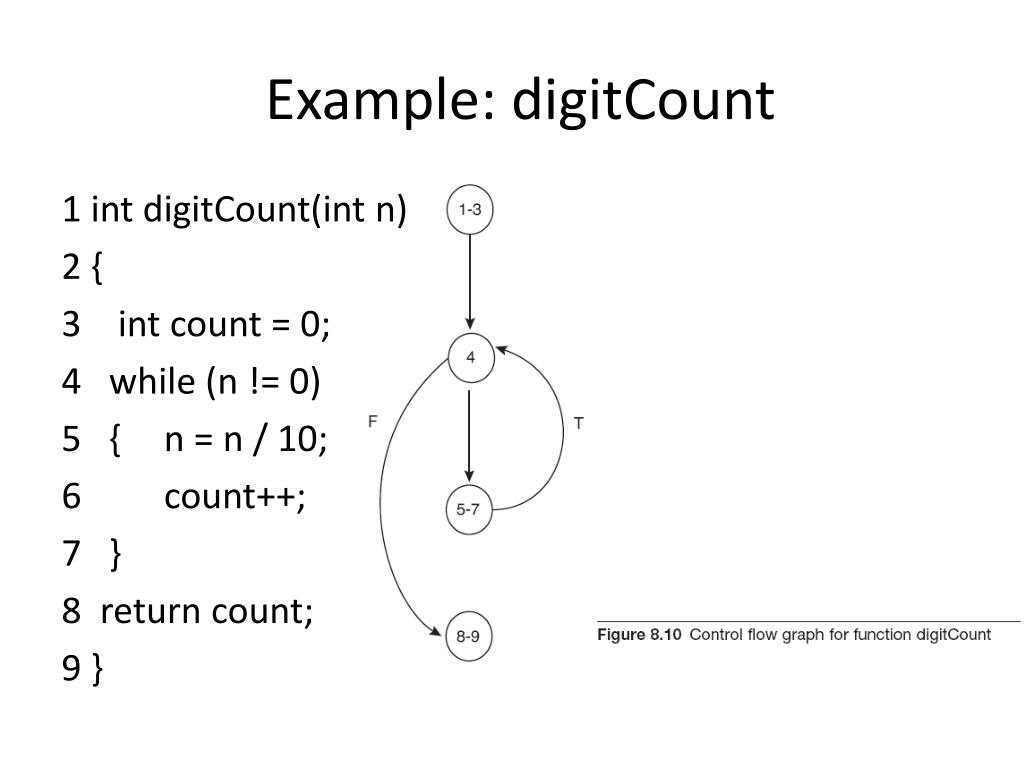 Example: digitCount

1 int digitCount(int n)
2 {
3 int count = 0;
4 while (n != 0)
5 { n = n / 10;
6 count++;
7 }
8 return count;
9 }

1-3

4

F

T

5-7

8-9

Figure 8.10 Control flow graph for function digitCount